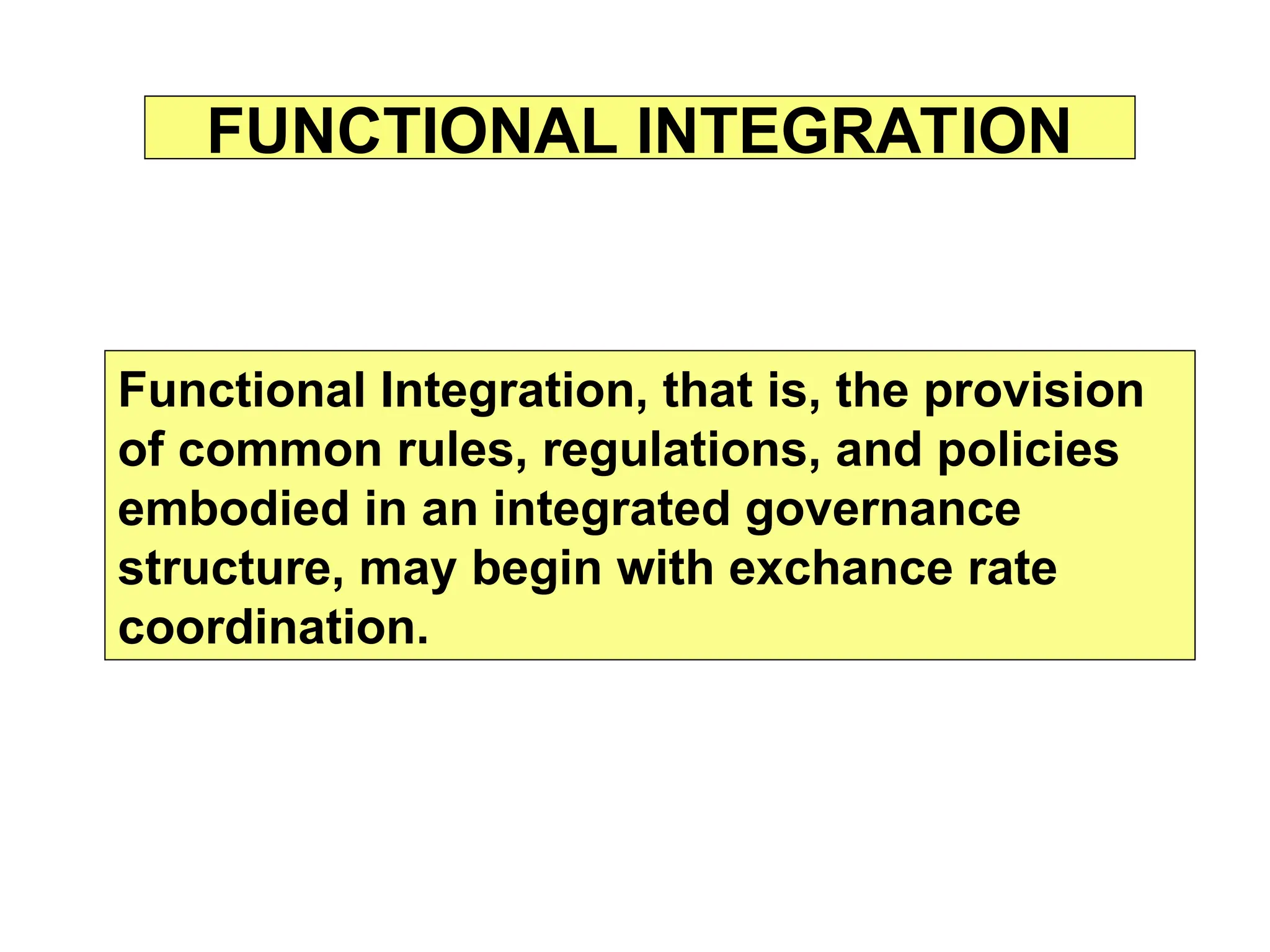 FUNCTIONAL INTEGRATION

Functional Integration, that is, the provision of common rules, regulations, and policies embodied in an integrated governance structure, may begin with exchance rate coordination.